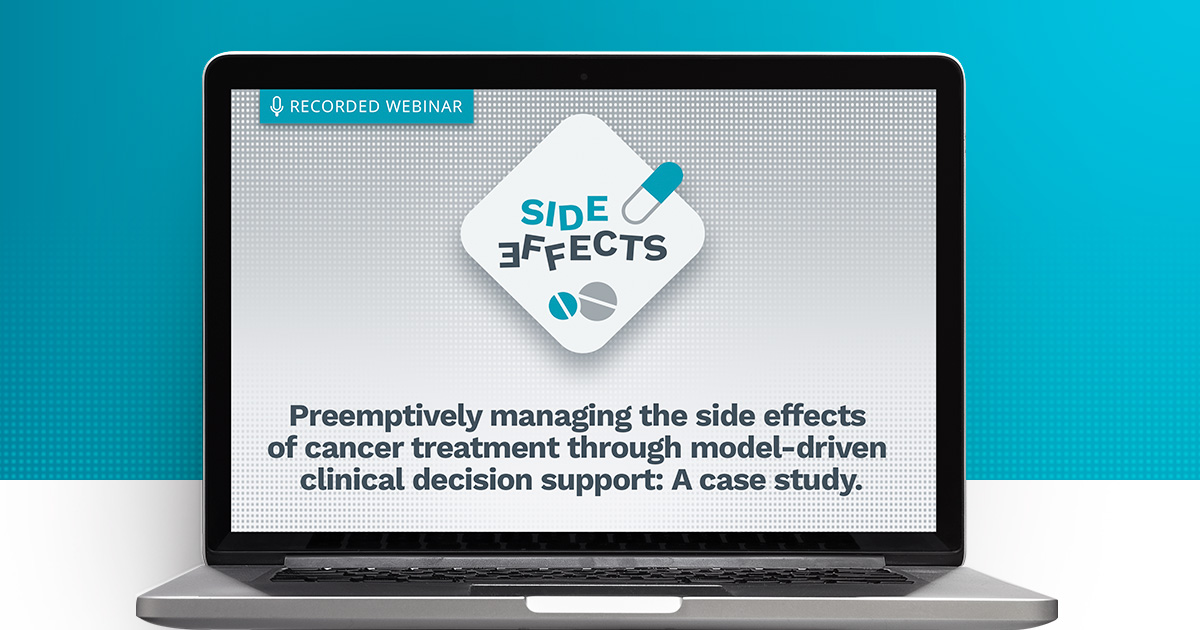 RECORDED WEBINAR

SIDE EFFECTS

Preemptively managing the side effects of cancer treatment through model-driven clinical decision support: A case study.